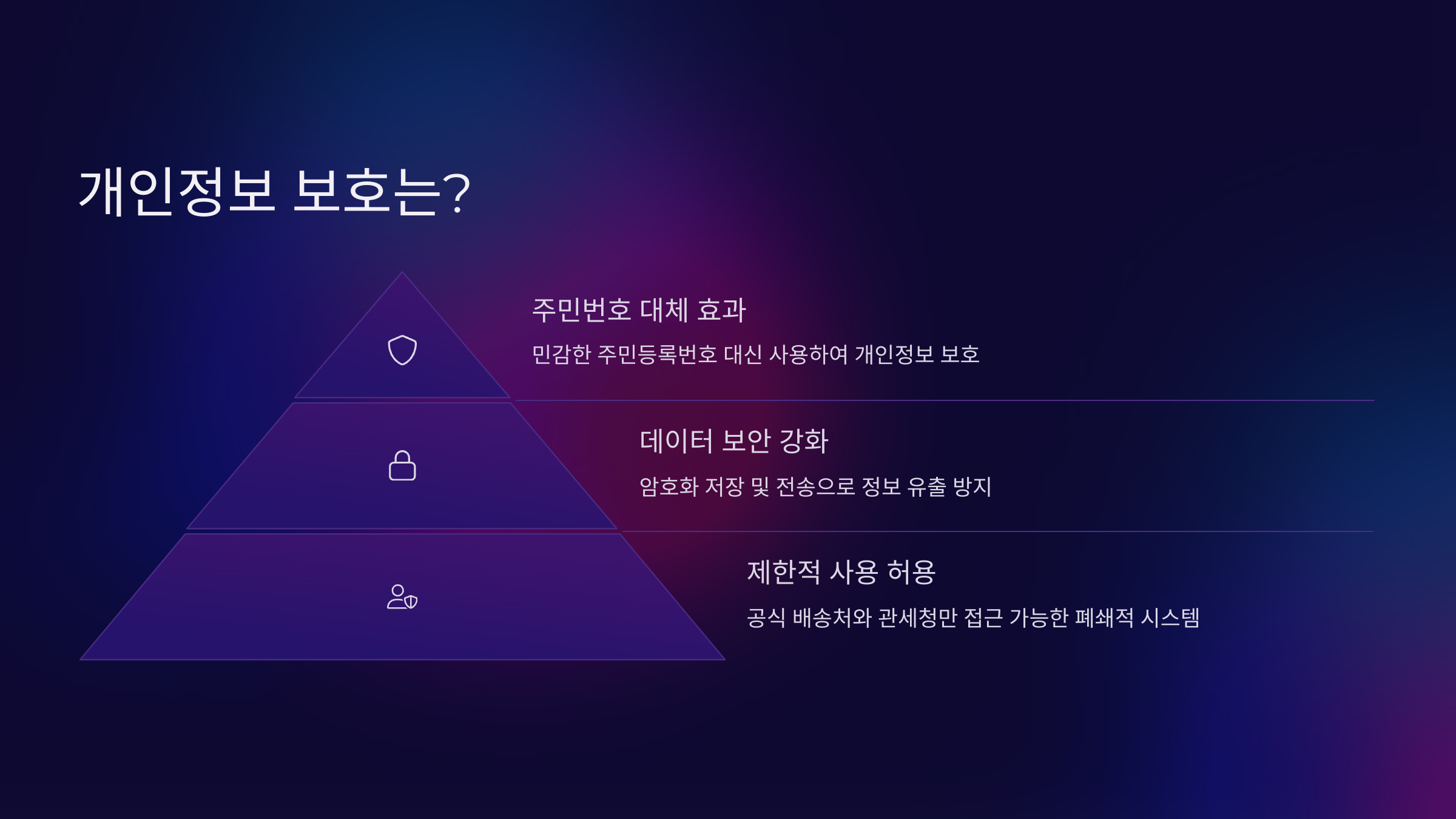 개인정보 보호는?

주민번호 대체 효과

민감한 주민등록번호 대신 사용하여 개인정보 보호

데이터 보안 강화

암호화 저장 및 전송으로 정보 유출 방지

제한적 사용 허용

공식 배송처와 관세청만 접근 가능한 폐쇄적 시스템